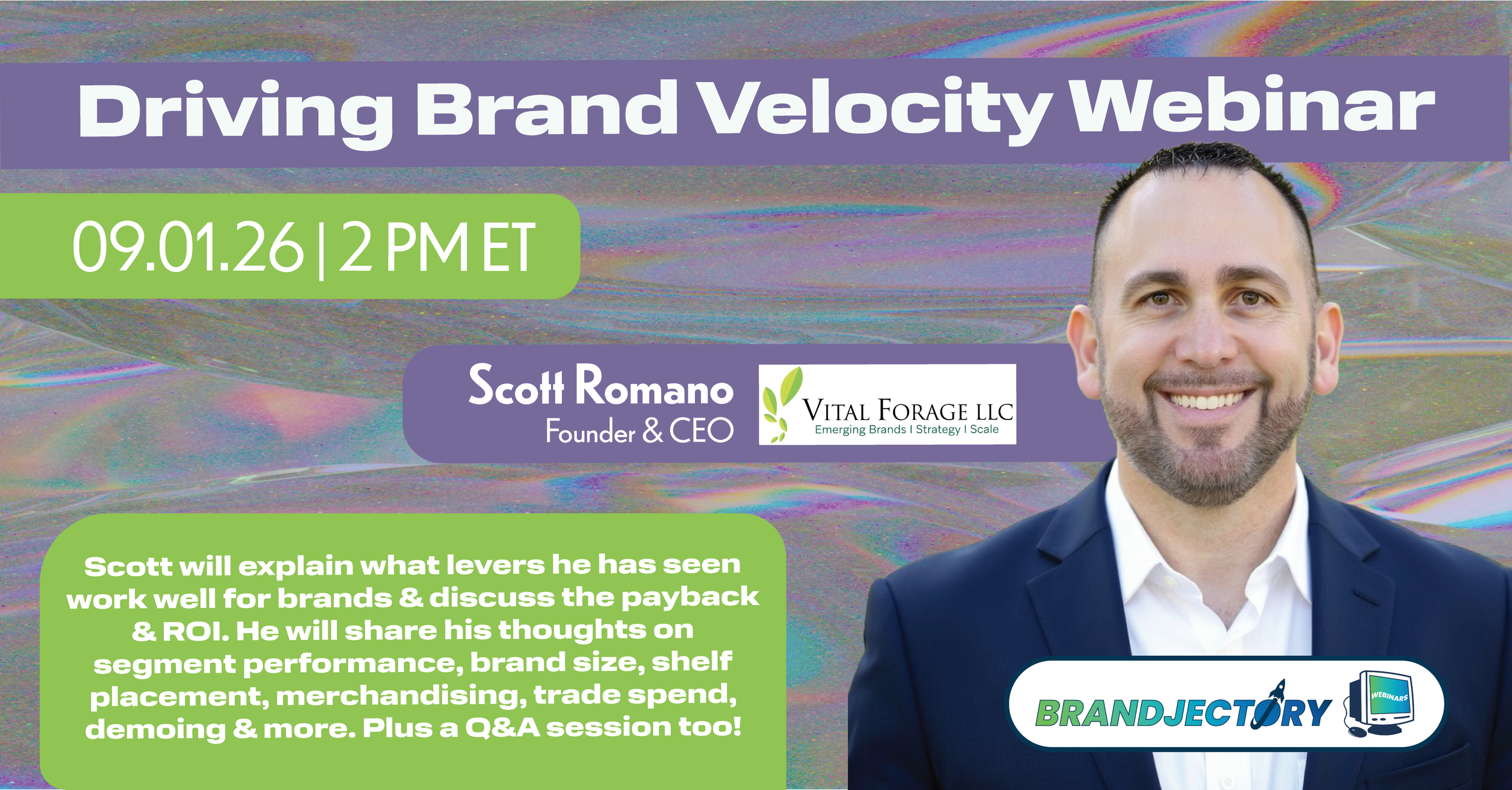 Driving Brand Velocity Webinar

09.01.26 | 2 PM ET

Scott Romano
Founder & CEO

VITAL FORAGE LLC
Emerging Brands I Strategy I Scale

Scott will explain what levers he has seen work well for brands & discuss the payback & ROI. He will share his thoughts on segment performance, brand size, shelf placement, merchandising, trade spend, demoing & more. Plus a Q&A session too!

BRANDJECTORY
WEBINARS